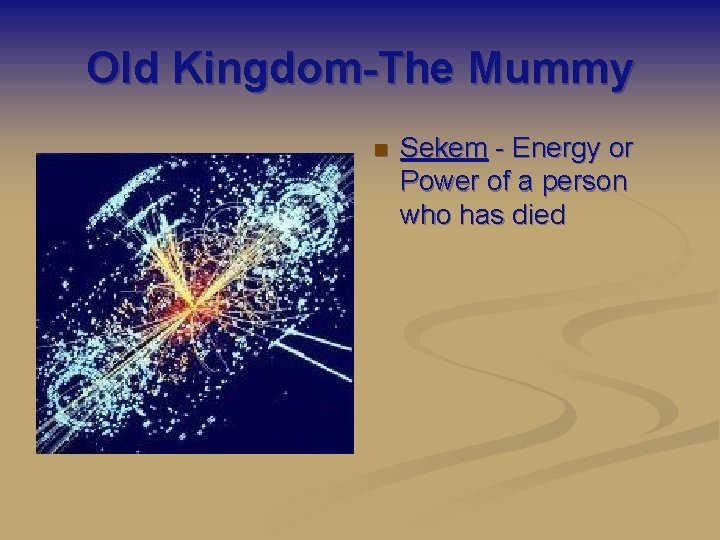 Old Kingdom-The Mummy

Sekem - Energy or Power of a person who has died